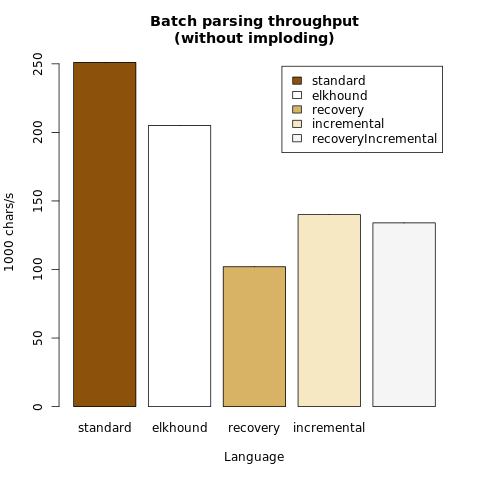 Batch parsing throughput
(without imploding)

standard
elkhound
recovery
incremental
recoveryIncremental

1000 chars/s

250
200
150
100
50
0

standard
elkhound
recovery
incremental

Language